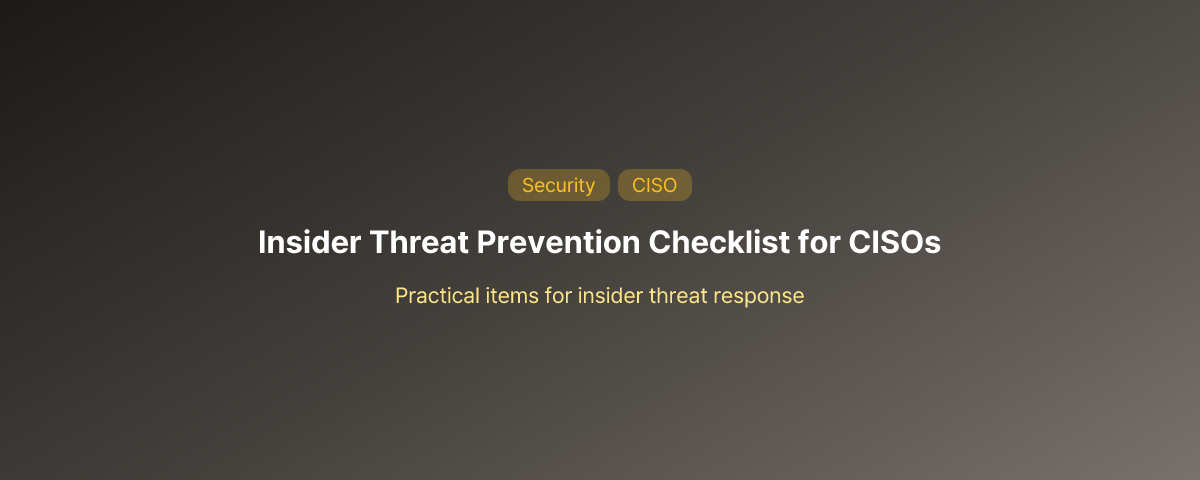 Security CISO

Insider Threat Prevention Checklist for CISOs

Practical items for insider threat response